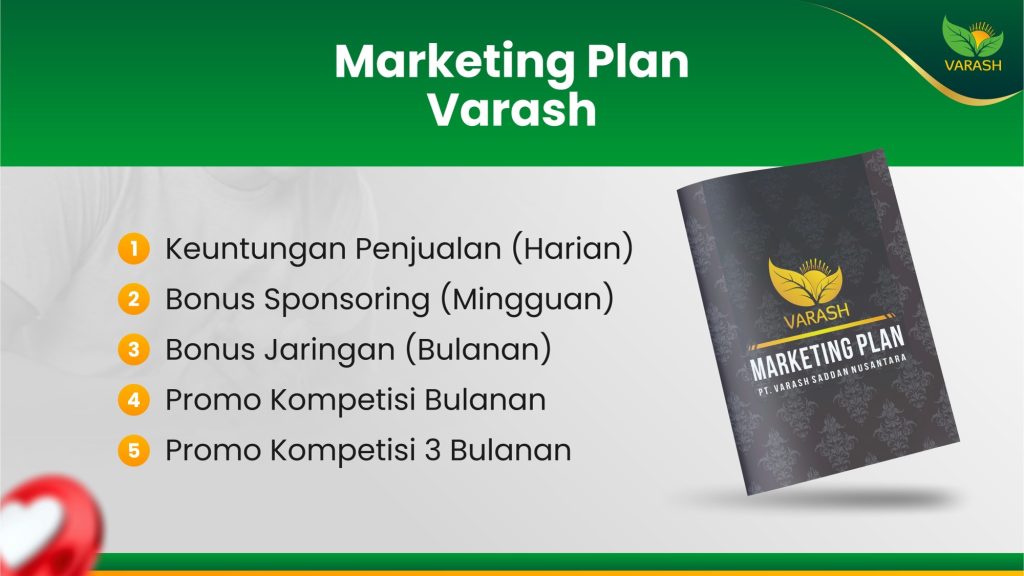 Marketing Plan Varash

VARASH

1 Keuntungan Penjualan (Harian)
2 Bonus Sponsoring (Mingguan)
3 Bonus Jaringan (Bulanan)
4 Promo Kompetisi Bulanan
5 Promo Kompetisi 3 Bulanan

VARASH
MARKETING PLAN
PT. VARASH SADDAN NUSANTARA